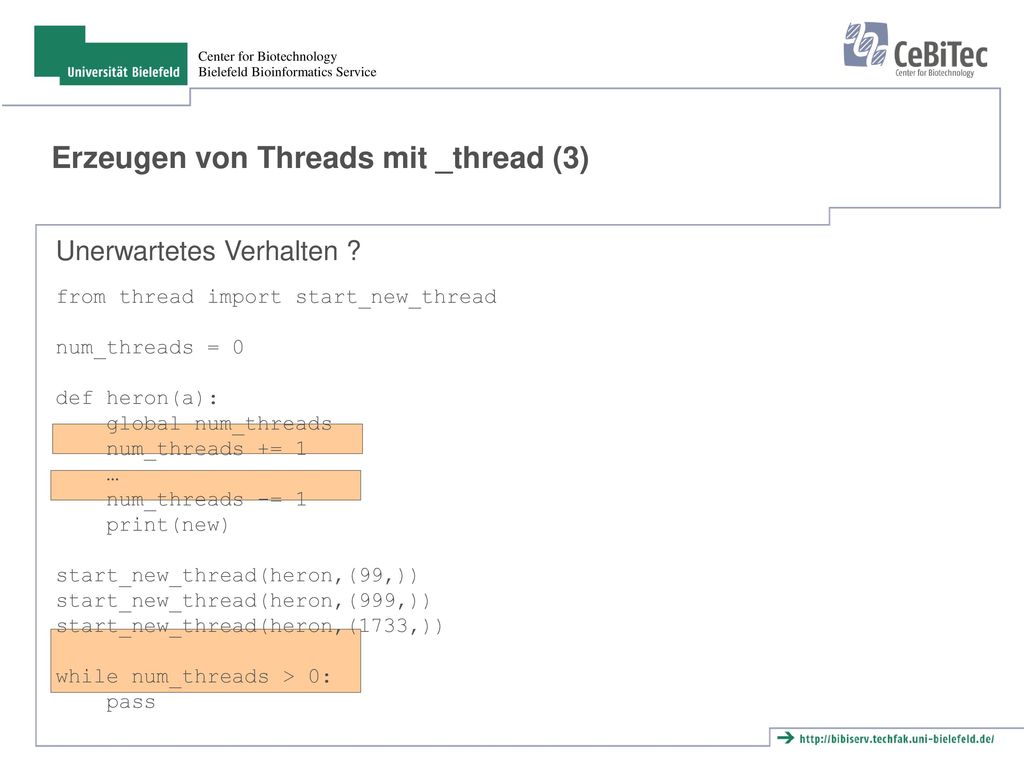 Universität Bielefeld

Center for Biotechnology
Bielefeld Bioinformatics Service

CeBiTec
Center for Biotechnology

Erzeugen von Threads mit _thread (3)

Unerwartetes Verhalten ?

from thread import start_new_thread

num_threads = 0

def heron(a):
    global num_threads
    num_threads += 1
    …
    num_threads -= 1
    print(new)

start_new_thread(heron,(99,))
start_new_thread(heron,(999,))
start_new_thread(heron,(1733,))

while num_threads > 0:
    pass

http://bibiserv.techfak.uni-bielefeld.de/